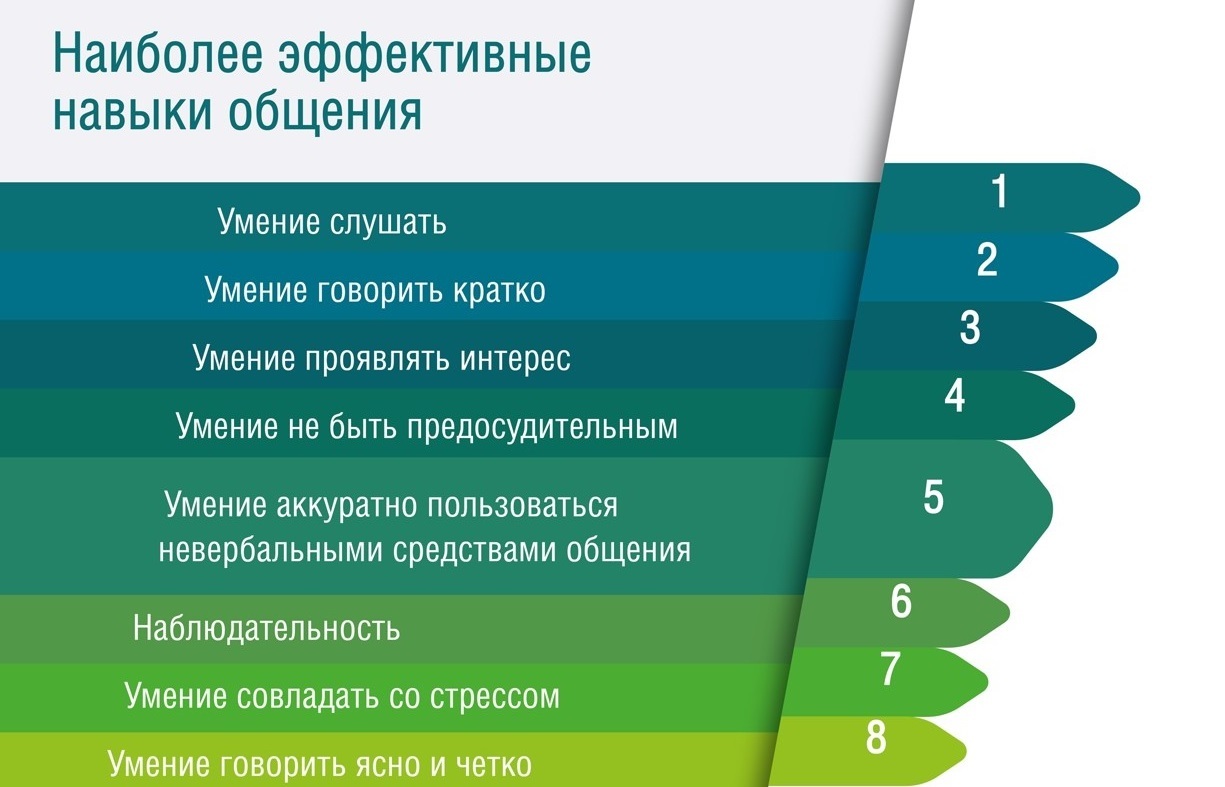 Наиболее эффективные навыки общения

Умение слушать
1

Умение говорить кратко
2

Умение проявлять интерес
3

Умение не быть предосудительным
4

Умение аккуратно пользоваться невербальными средствами общения
5

Наблюдательность
6

Умение совладать со стрессом
7

Умение говорить ясно и четко
8